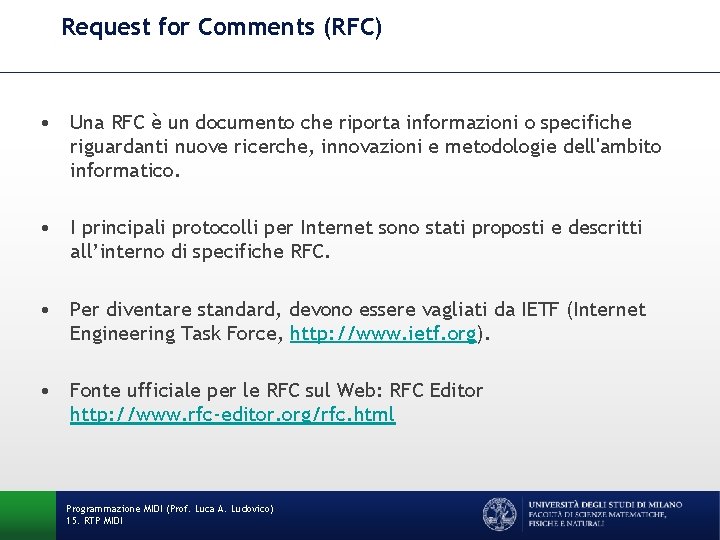 Request for Comments (RFC)

• Una RFC è un documento che riporta informazioni o specifiche riguardanti nuove ricerche, innovazioni e metodologie dell'ambito informatico.

• I principali protocolli per Internet sono stati proposti e descritti all'interno di specifiche RFC.

• Per diventare standard, devono essere vagliati da IETF (Internet Engineering Task Force, http://www.ietf.org).

• Fonte ufficiale per le RFC sul Web: RFC Editor http://www.rfc-editor.org/rfc.html

Programmazione MIDI (Prof. Luca A. Ludovico)
15. RTP MIDI

UNIVERSITÀ DEGLI STUDI DI MILANO
FACOLTÀ DI SCIENZE MATEMATICHE, FISICHE E NATURALI